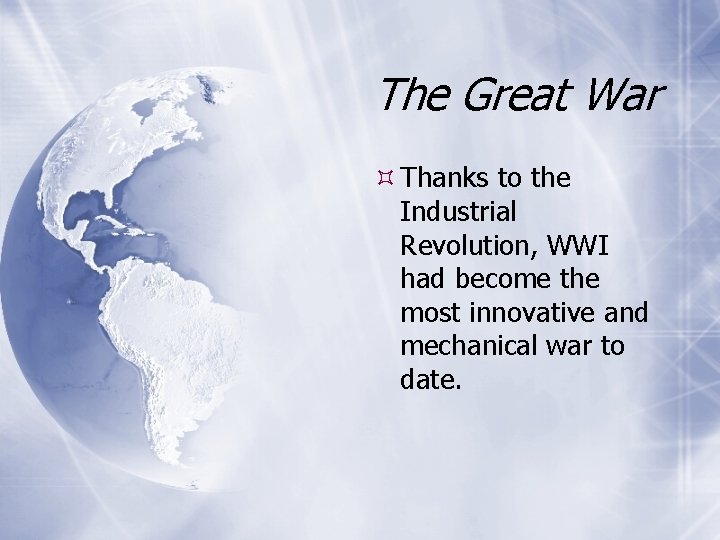 The Great War

Thanks to the Industrial Revolution, WWI had become the most innovative and mechanical war to date.